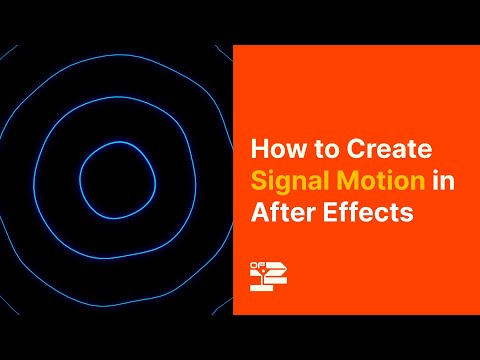 How to Create Signal Motion in After Effects

OF